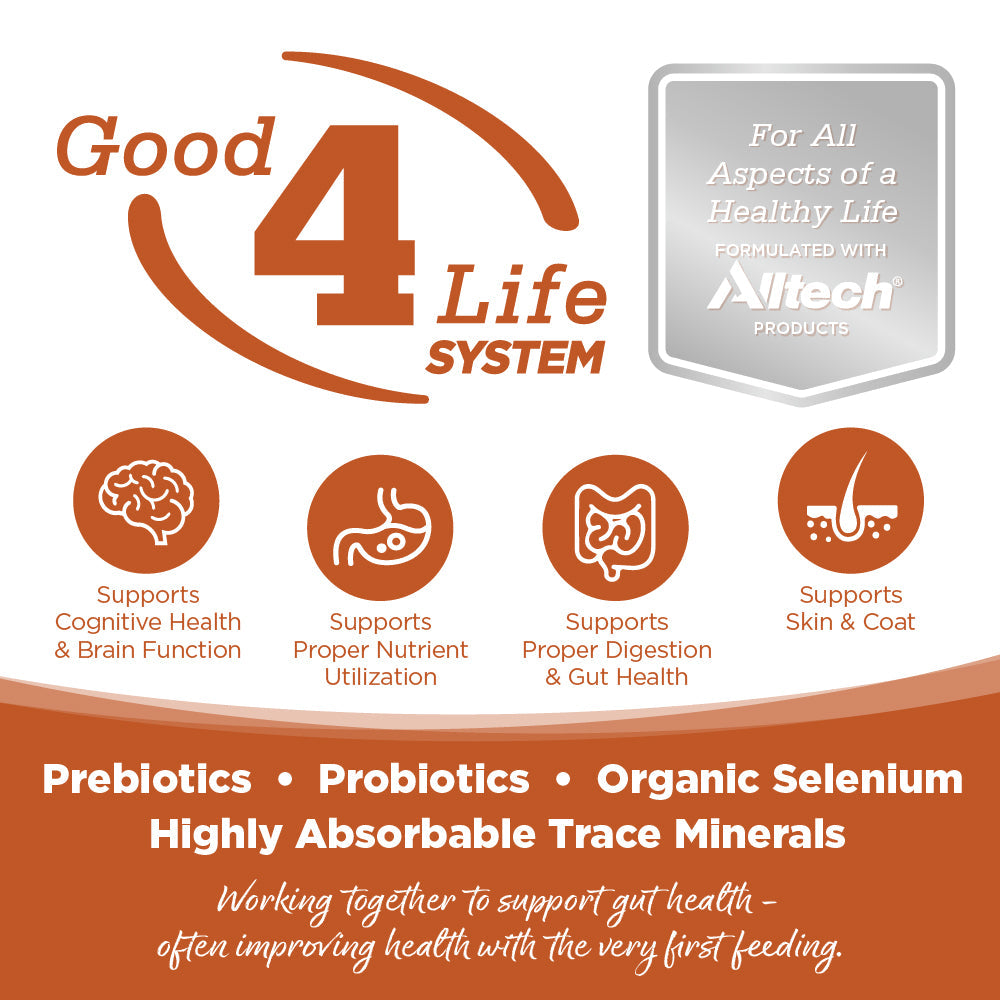 Good 4 Life SYSTEM

For All Aspects of a Healthy Life
FORMULATED WITH
Alltech®
PRODUCTS

Supports Cognitive Health & Brain Function

Supports Proper Nutrient Utilization

Supports Proper Digestion & Gut Health

Supports Skin & Coat

Prebiotics • Probiotics • Organic Selenium
Highly Absorbable Trace Minerals

Working together to support gut health – often improving health with the very first feeding.